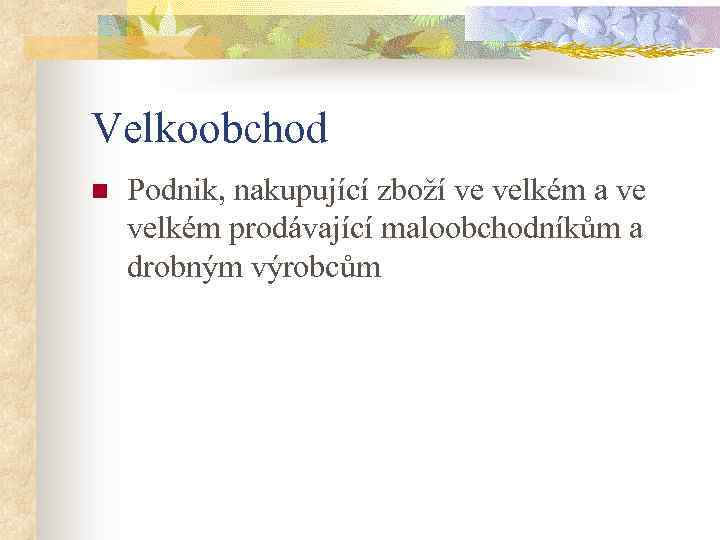 Velkoobchod

Podnik, nakupující zboží ve velkém a ve velkém prodávající maloobchodníkům a drobným výrobcům